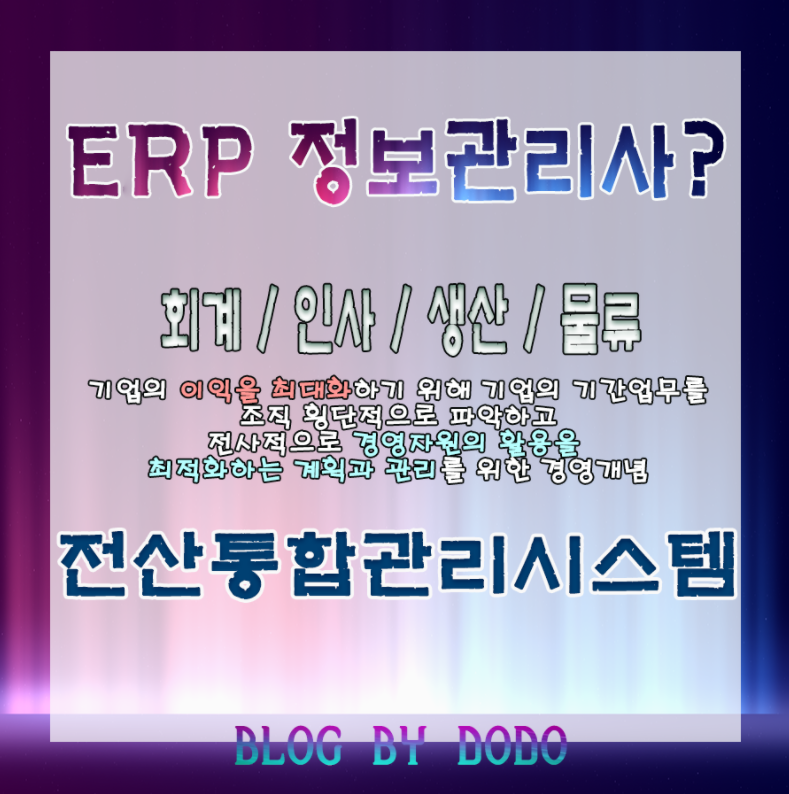 ERP 정보관리사?

회계 / 인사 / 생산 / 물류

기업의 이익을 최대화하기 위해 기업의 기간업무를 조직 횡단적으로 파악하고 전사적으로 경영자원의 활용을 최적화하는 계획과 관리를 위한 경영개념

전산통합관리시스템

BLOG BY DODO